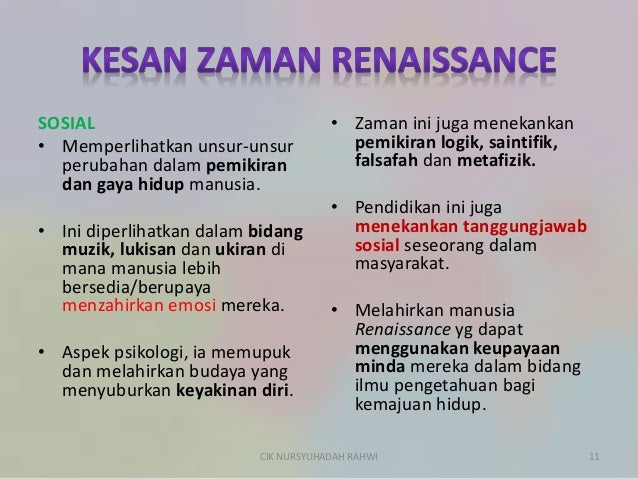 KESAN ZAMAN RENAISSANCE

SOSIAL

• Memperlihatkan unsur-unsur perubahan dalam pemikiran dan gaya hidup manusia.

• Ini diperlihatkan dalam bidang muzik, lukisan dan ukiran di mana manusia lebih bersedia/berupaya menzahirkan emosi mereka.

• Aspek psikologi, ia memupuk dan melahirkan budaya yang menyuburkan keyakinan diri.

• Zaman ini juga menekankan pemikiran logik, saintifik, falsafah dan metafizik.

• Pendidikan ini juga menekankan tanggungjawab sosial seseorang dalam masyarakat.

• Melahirkan manusia Renaissance yg dapat menggunakan keupayaan minda mereka dalam bidang ilmu pengetahuan bagi kemajuan hidup.

CIK NURSYUHADAH RAHWI

11